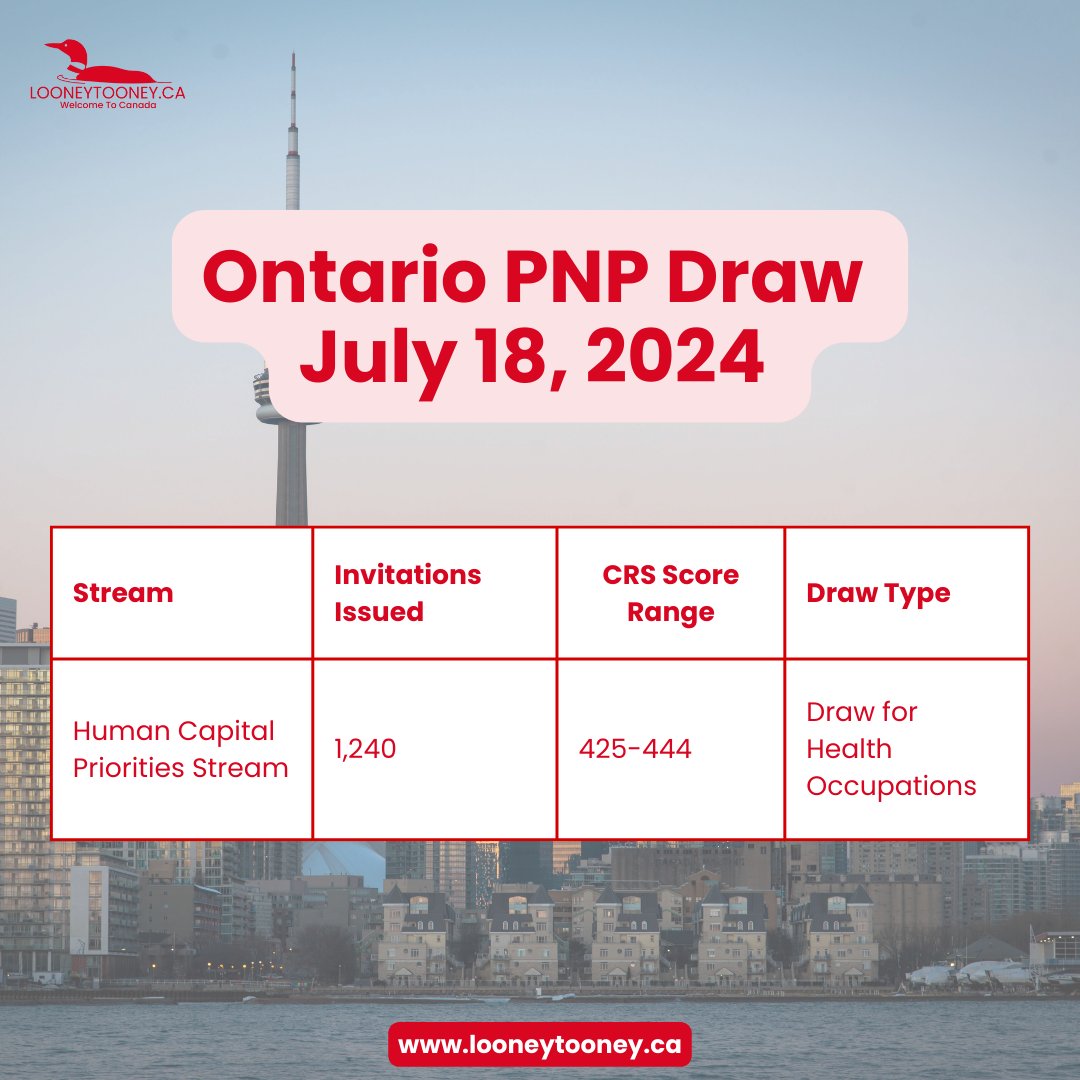 LOONEYTOONEY.CA
Welcome To Canada

Ontario PNP Draw
July 18, 2024

| Stream | Invitations Issued | CRS Score Range | Draw Type |
|---|---|---|---|
| Human Capital Priorities Stream | 1,240 | 425-444 | Draw for Health Occupations |

www.looneytooney.ca